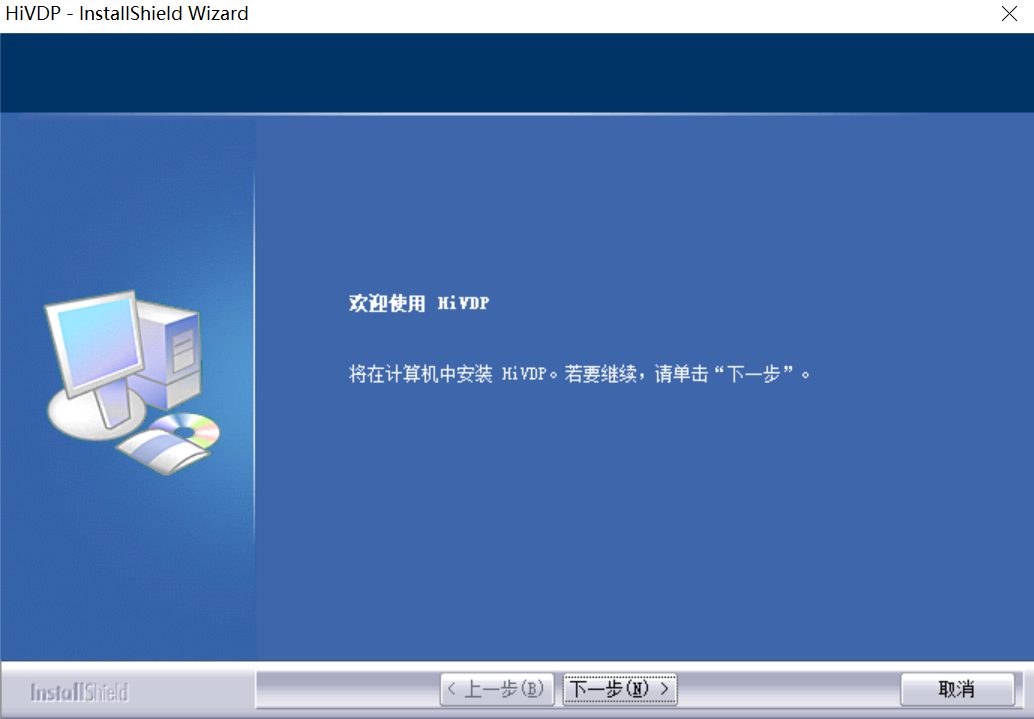 HiVDP - InstallShield Wizard

欢迎使用 HiVDP

将在计算机中安装 HiVDP。若要继续，请单击“下一步”。

InstallShield

< 上一步(B)

下一步(N) >

取消